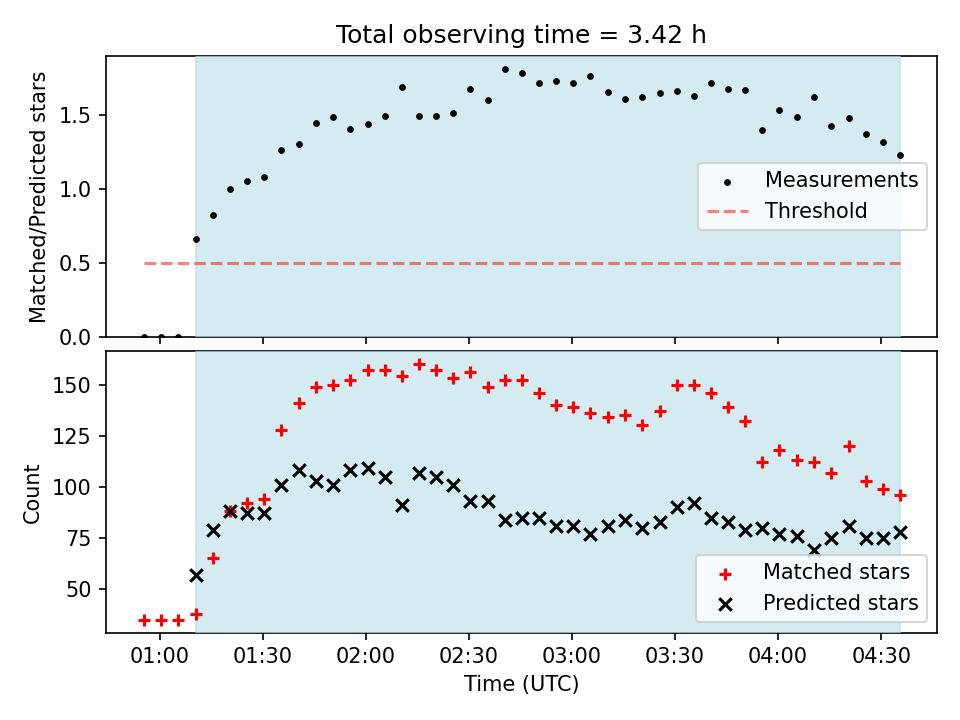 Total observing time = 3.42 h

Matched/Predicted stars

1.5
1.0
0.5
0.0

Measurements
Threshold

Count

150
125
100
75
50

Matched stars
Predicted stars

01:00
01:30
02:00
02:30
03:00
03:30
04:00
04:30

Time (UTC)